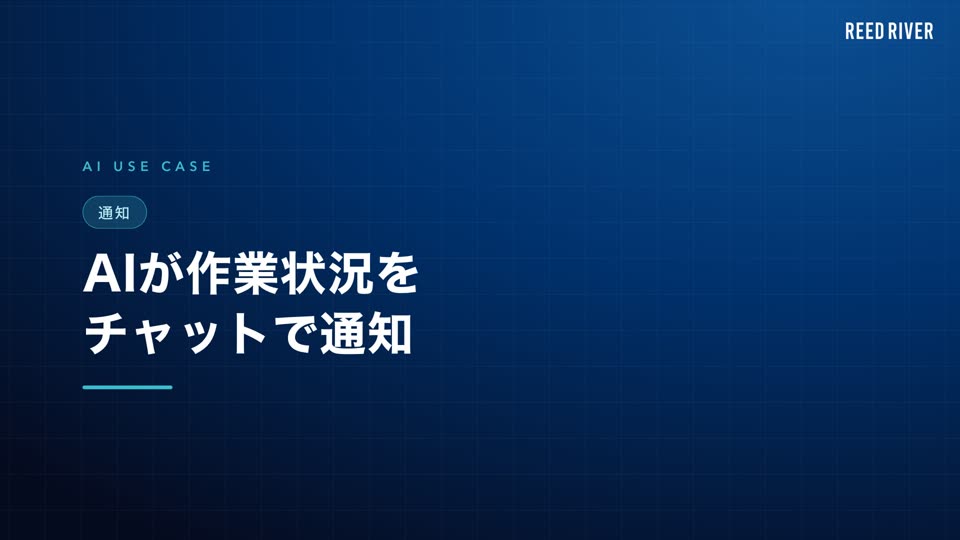 REED RIVER

AI USE CASE

通知

AIが作業状況を
チャットで通知